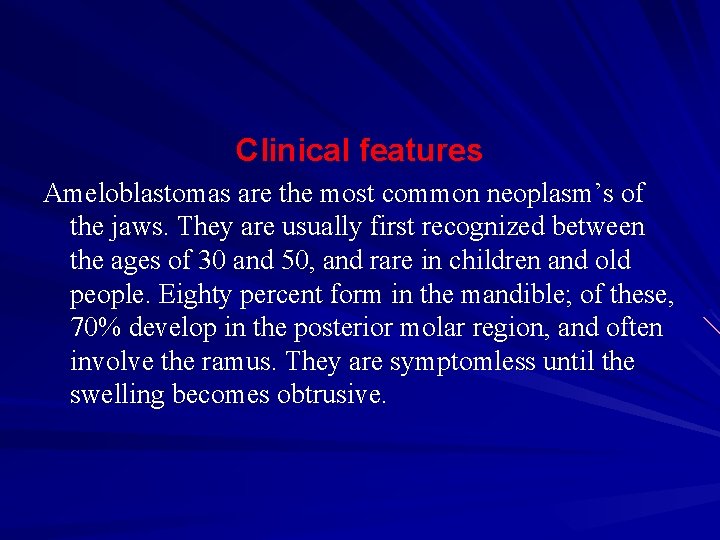 Clinical features

Ameloblastomas are the most common neoplasm’s of the jaws. They are usually first recognized between the ages of 30 and 50, and rare in children and old people. Eighty percent form in the mandible; of these, 70% develop in the posterior molar region, and often involve the ramus. They are symptomless until the swelling becomes obtrusive.